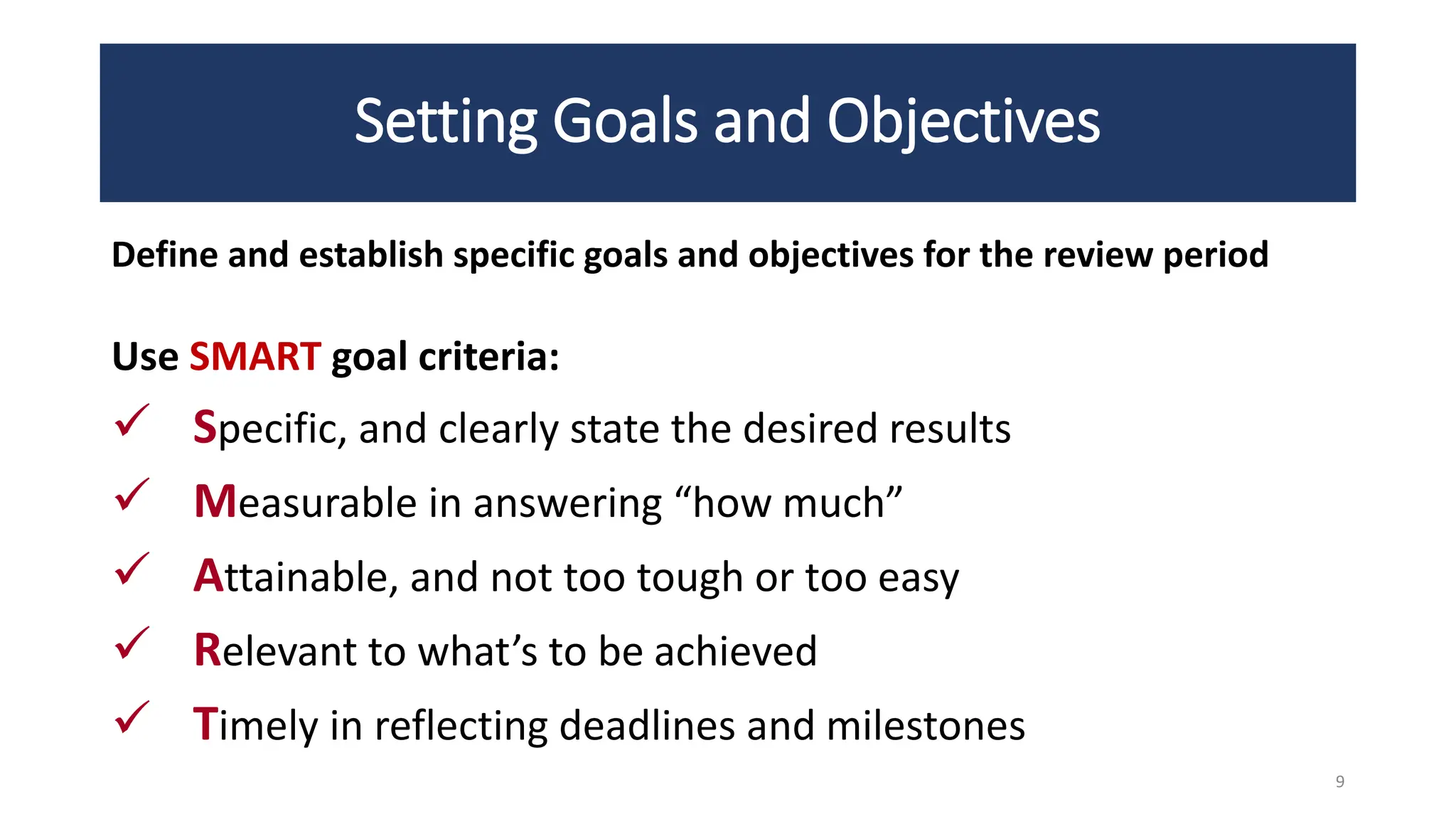 Setting Goals and Objectives

Define and establish specific goals and objectives for the review period

Use SMART goal criteria:

✓ Specific, and clearly state the desired results

✓ Measurable in answering “how much”

✓ Attainable, and not too tough or too easy

✓ Relevant to what’s to be achieved

✓ Timely in reflecting deadlines and milestones

9